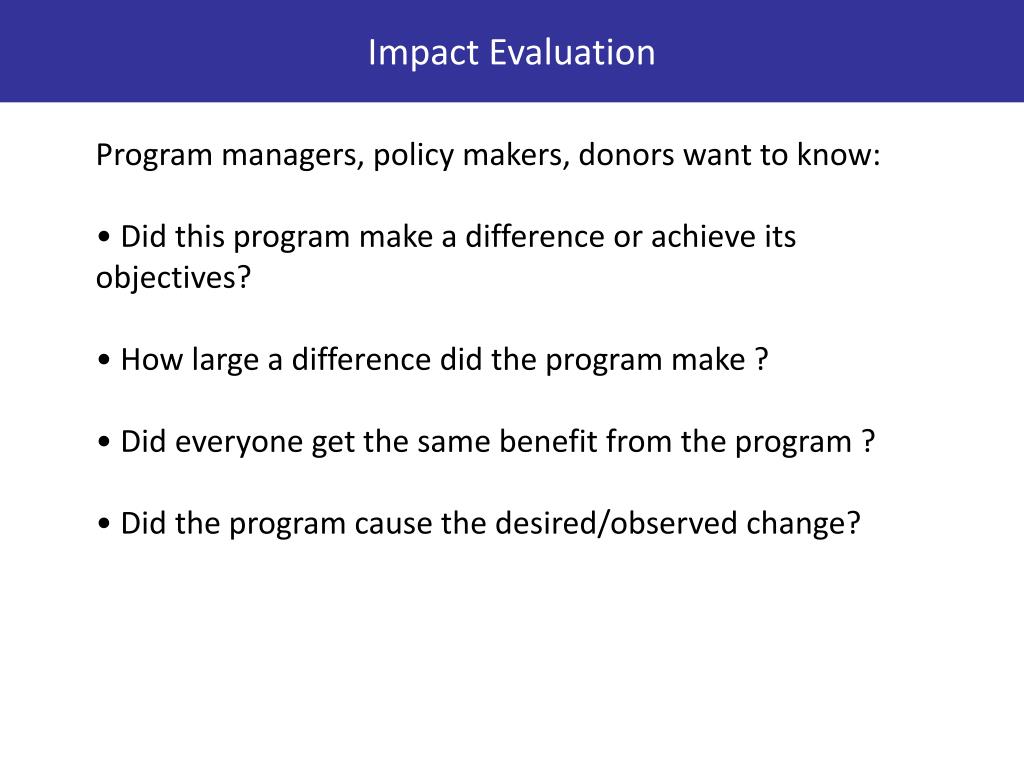 Impact Evaluation

Program managers, policy makers, donors want to know:

• Did this program make a difference or achieve its objectives?

• How large a difference did the program make ?

• Did everyone get the same benefit from the program ?

• Did the program cause the desired/observed change?